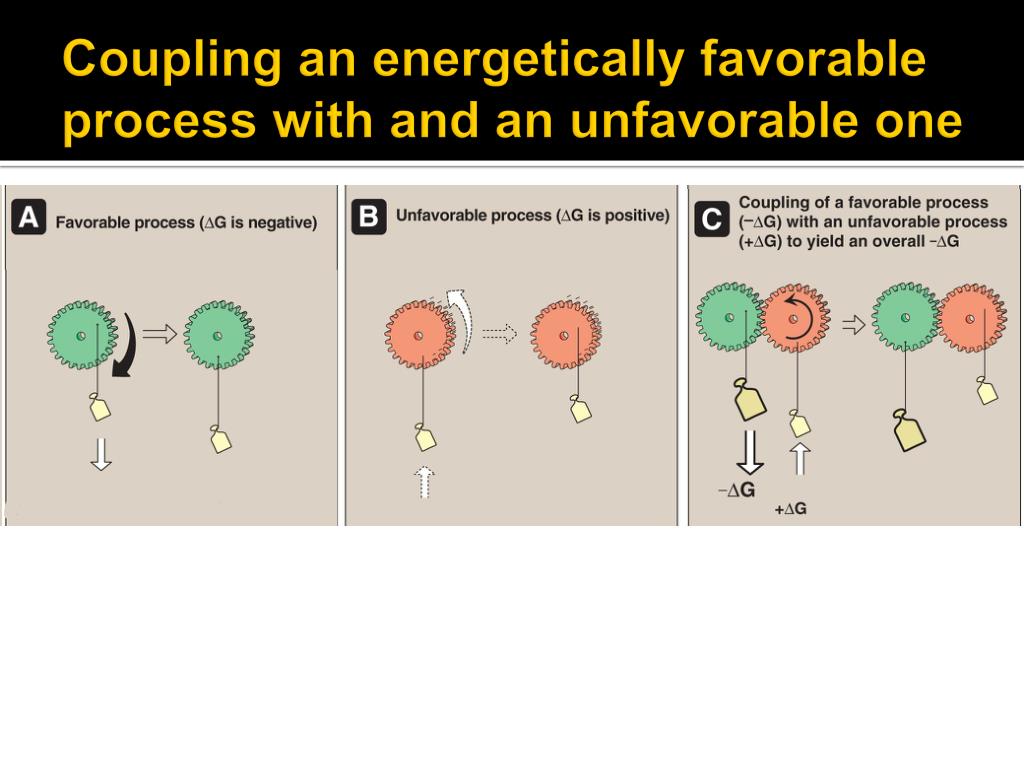 Coupling an energetically favorable process with and an unfavorable one

A Favorable process ($\Delta G$ is negative)

B Unfavorable process ($\Delta G$ is positive)

C Coupling of a favorable process ($-\Delta G$) with an unfavorable process ($+\Delta G$) to yield an overall $-\Delta G$

$-\Delta G$

$+\Delta G$